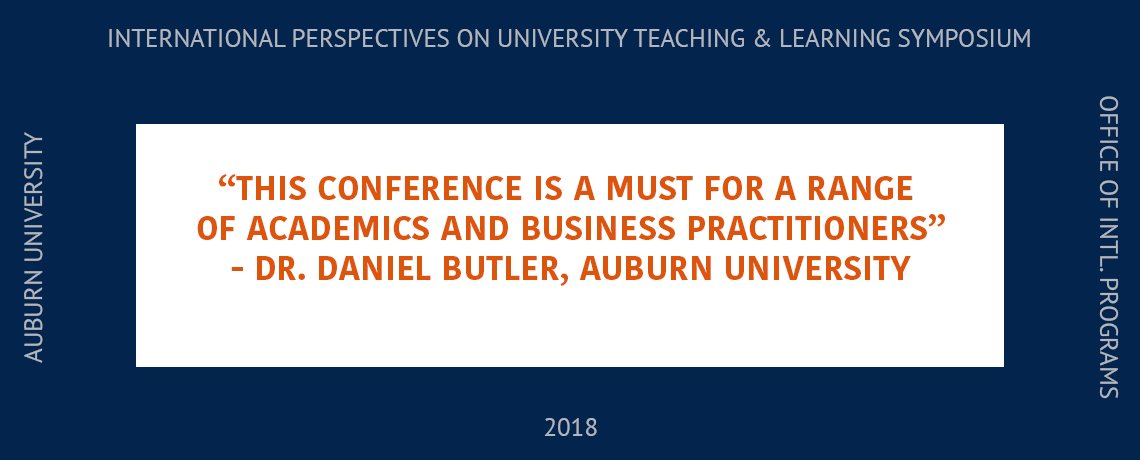 INTERNATIONAL PERSPECTIVES ON UNIVERSITY TEACHING & LEARNING SYMPOSIUM

AUBURN UNIVERSITY

“THIS CONFERENCE IS A MUST FOR A RANGE OF ACADEMICS AND BUSINESS PRACTITIONERS”
- DR. DANIEL BUTLER, AUBURN UNIVERSITY

OFFICE OF INTL. PROGRAMS

2018